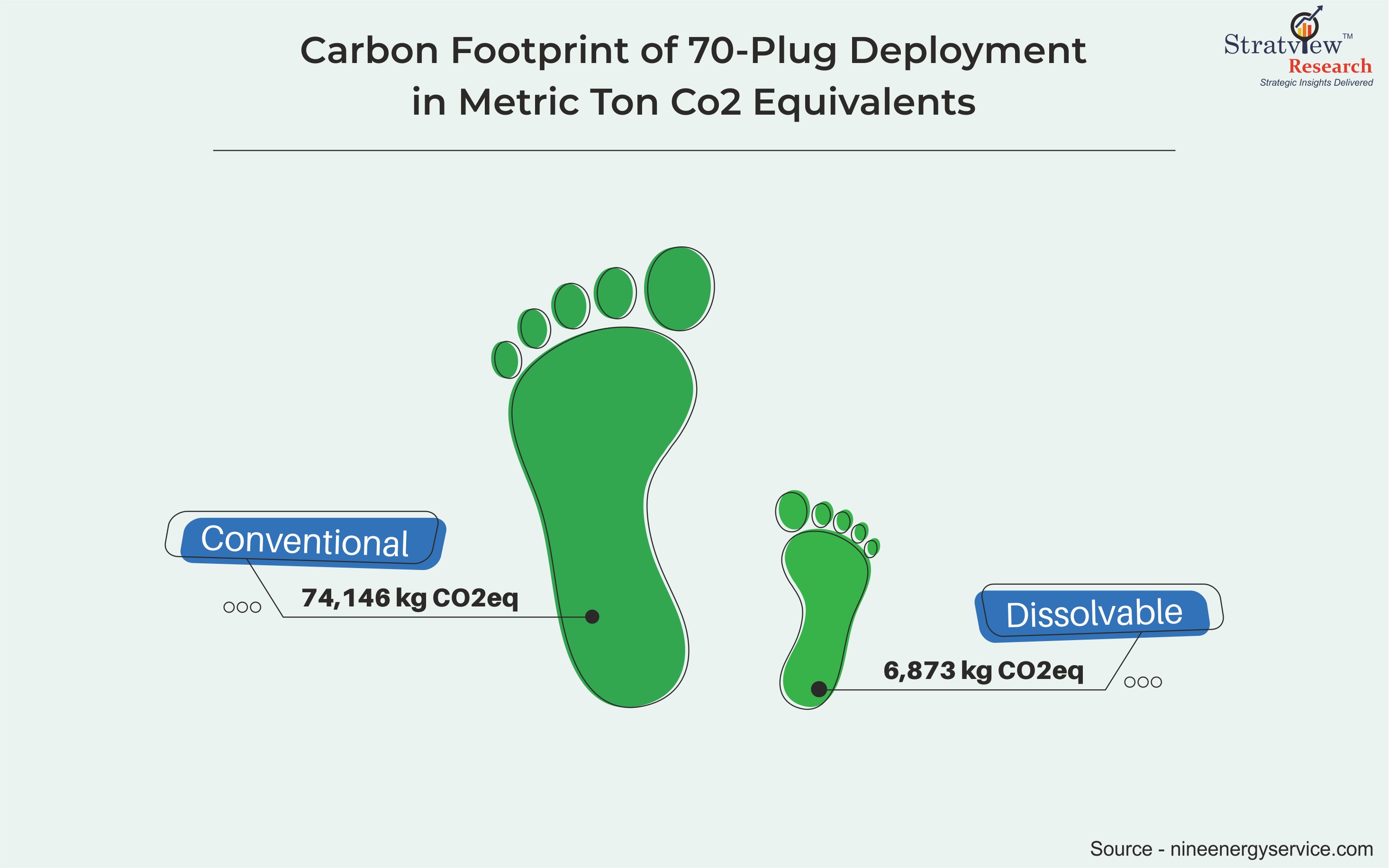 Carbon Footprint of 70-Plug Deployment in Metric Ton Co2 Equivalents

Stratview™ Research
Strategic Insights Delivered

Conventional

74,146 kg CO2eq

Dissolvable

6,873 kg CO2eq

Source - nineenergyservice.com